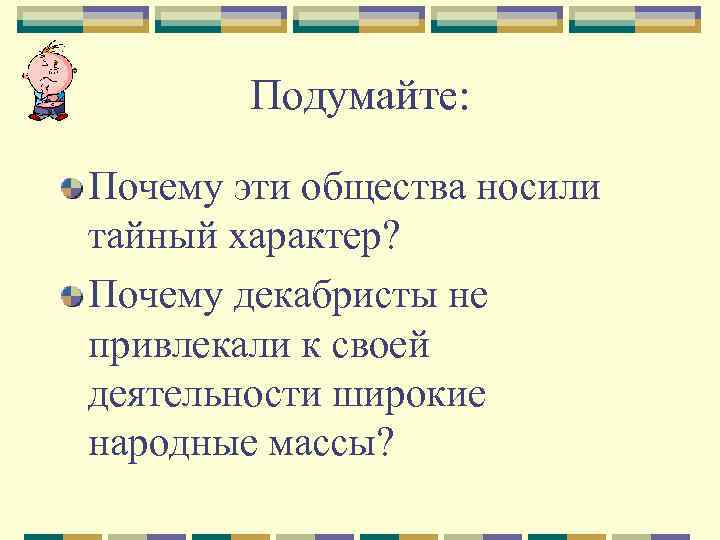 Подумайте:

Почему эти общества носили тайный характер?

Почему декабристы не привлекали к своей деятельности широкие народные массы?